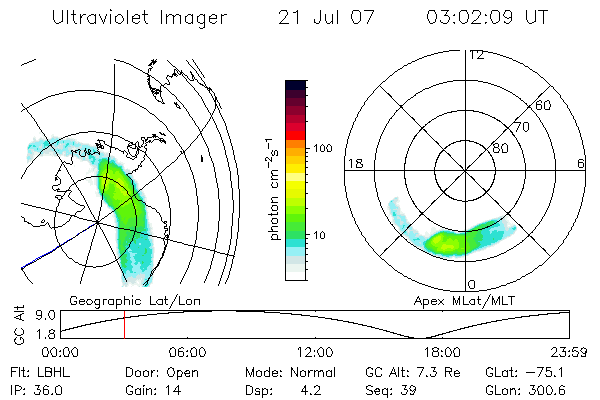 Ultraviolet Imager 21 Jul 07 03:02:09 UT

photon $cm^{-2}s^{-1}$
100
10

12
60
70
80
18
6
0

Geographic Lat/Lon

Apex MLat/MLT

GC Alt
9.0
1.8

00:00 06:00 12:00 18:00 23:59

Flt: LBHL Door: Open Mode: Normal GC Alt: 7.3 Re GLat: −75.1
IP: 36.0 Gain: 14 Dsp: 4.2 Seq: 39 GLon: 300.6